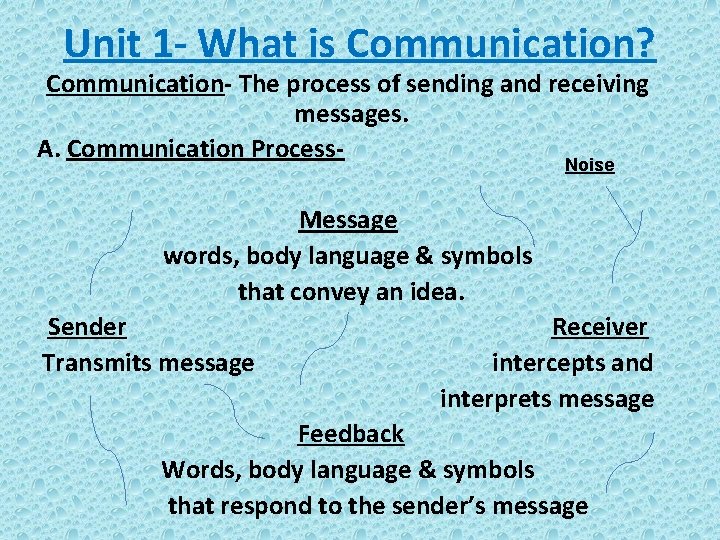 Unit 1- What is Communication?

Communication- The process of sending and receiving messages.

A. Communication Process-

Noise

Message
words, body language & symbols that convey an idea.

Sender
Transmits message

Receiver
intercepts and interprets message

Feedback
Words, body language & symbols that respond to the sender's message